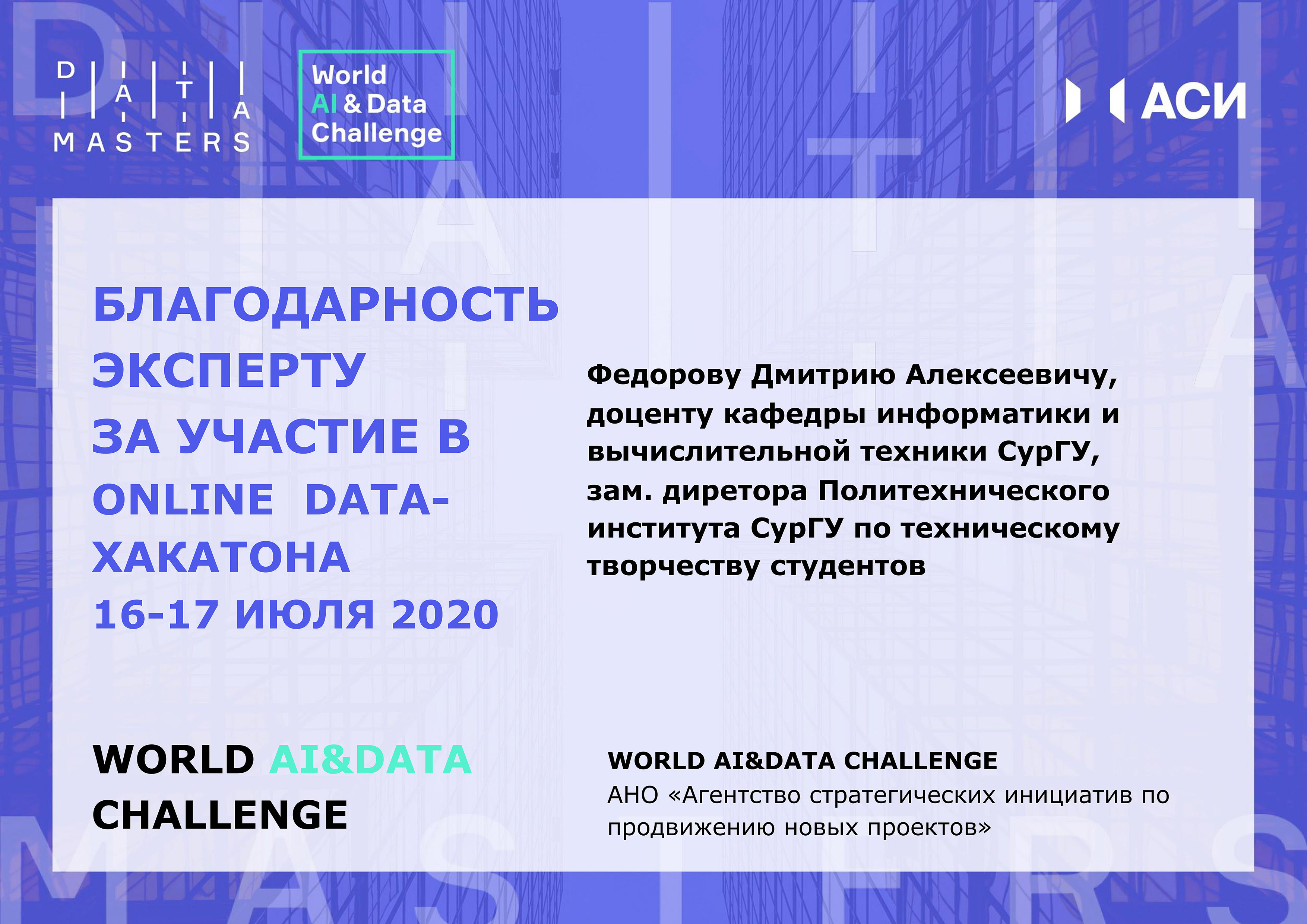 DATA MASTERS

World AI & Data Challenge

АСИ

БЛАГОДАРНОСТЬ ЭКСПЕРТУ ЗА УЧАСТИЕ В ONLINE DATA-ХАКАТОНА 16-17 ИЮЛЯ 2020

Федорову Дмитрию Алексеевичу, доценту кафедры информатики и вычислительной техники СурГУ, зам. диретора Политехнического института СурГУ по техническому творчеству студентов

WORLD AI&DATA CHALLENGE

WORLD AI&DATA CHALLENGE
АНО «Агентство стратегических инициатив по продвижению новых проектов»